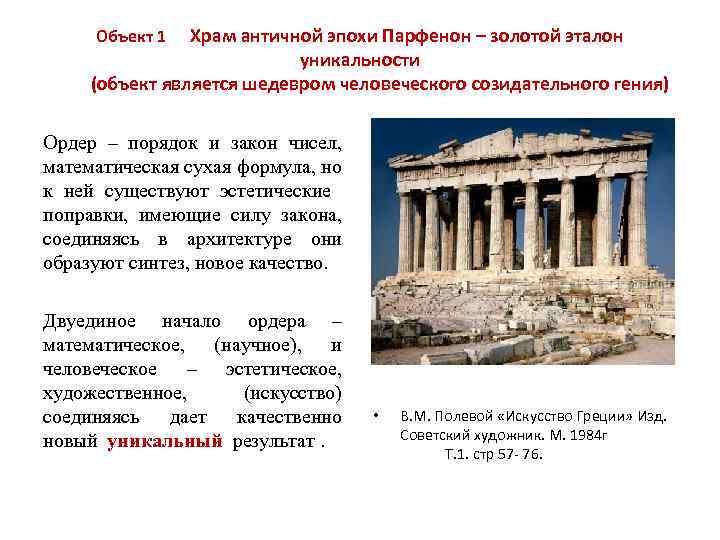 Объект 1 Храм античной эпохи Парфенон – золотой эталон уникальности
(объект является шедевром человеческого созидательного гения)

Ордер – порядок и закон чисел, математическая сухая формула, но к ней существуют эстетические поправки, имеющие силу закона, соединяясь в архитектуре они образуют синтез, новое качество.

Двуединое начало ордера – математическое, (научное), и человеческое – эстетическое, художественное, (искусство) соединяясь дает качественно новый уникальный результат .

• В.М. Полевой «Искусство Греции» Изд. Советский художник. М. 1984г
Т.1. стр 57- 76.